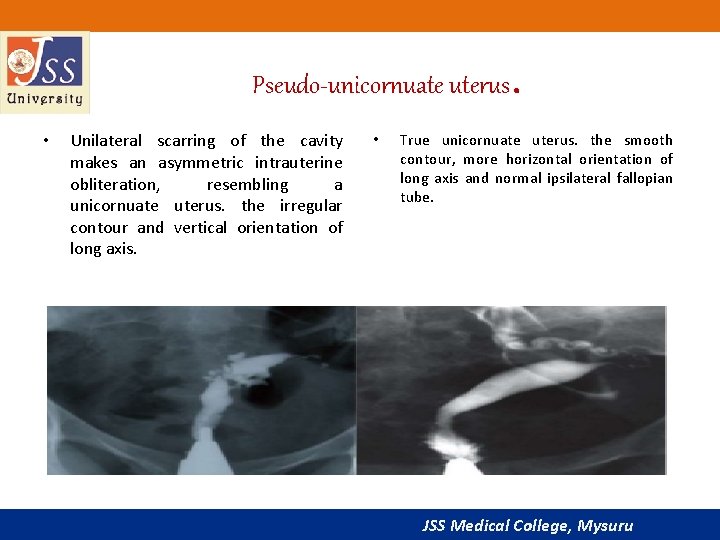 JSS University

Pseudo-unicornuate uterus.

• Unilateral scarring of the cavity makes an asymmetric intrauterine obliteration, resembling a unicornuate uterus. the irregular contour and vertical orientation of long axis.

• True unicornuate uterus. the smooth contour, more horizontal orientation of long axis and normal ipsilateral fallopian tube.

JSS Medical College, Mysuru